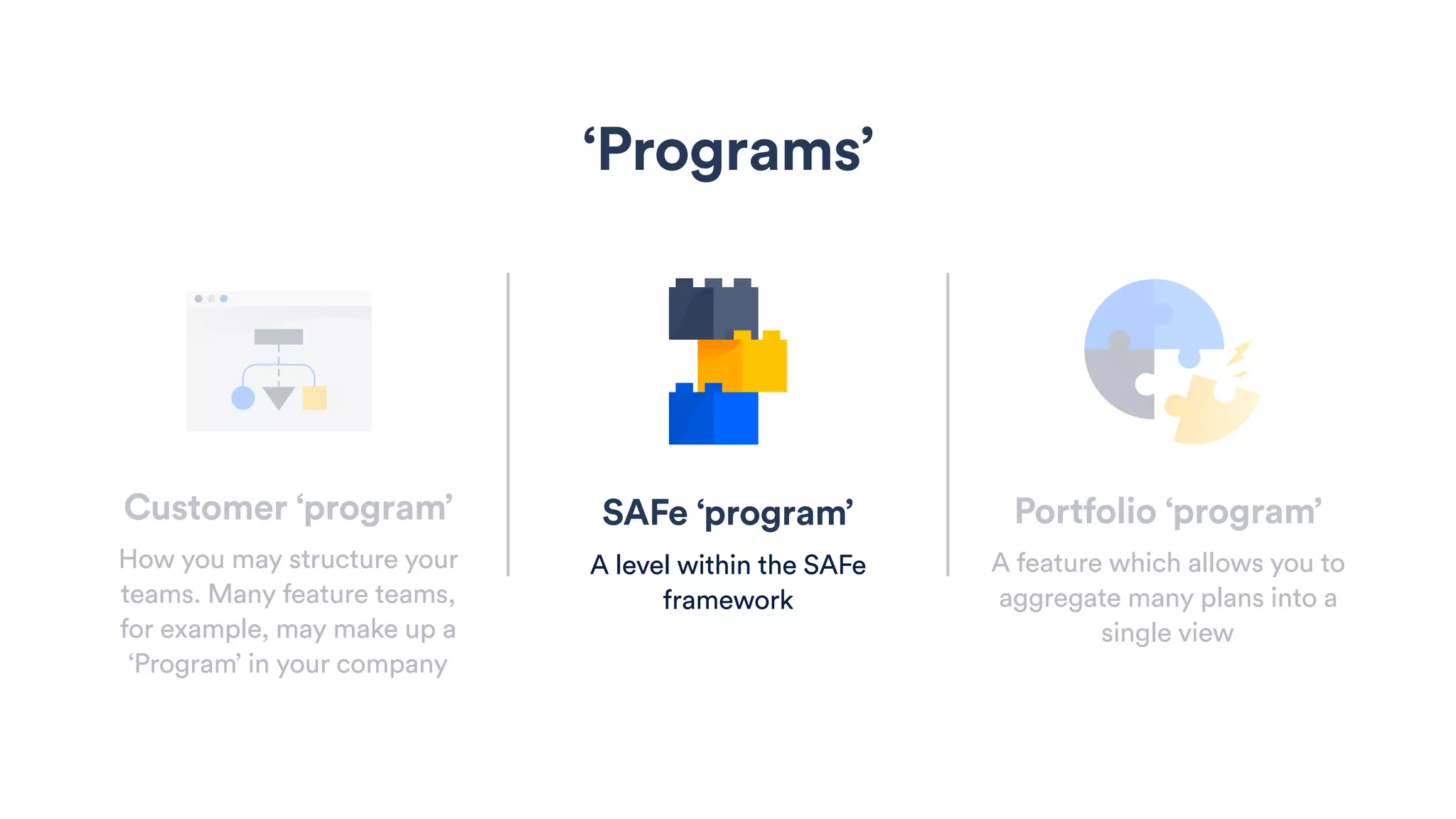 ‘Programs’

Customer ‘program’

How you may structure your teams. Many feature teams, for example, may make up a ‘Program’ in your company

SAFe ‘program’

A level within the SAFe framework

Portfolio ‘program’

A feature which allows you to aggregate many plans into a single view